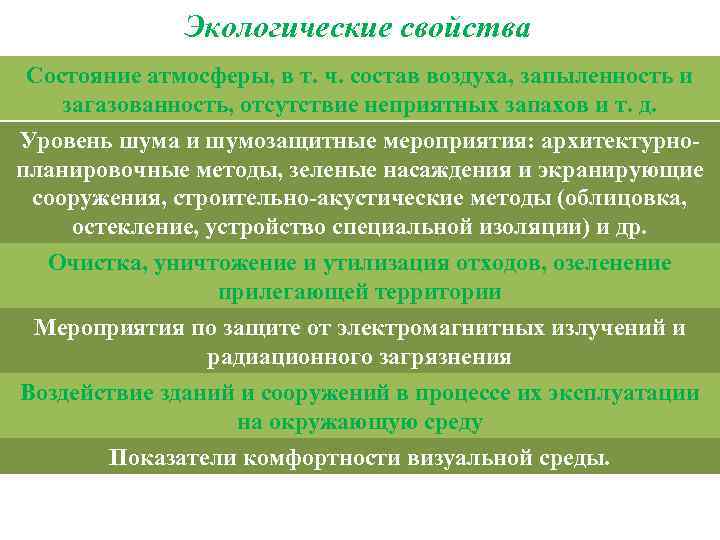 Экологические свойства

Состояние атмосферы, в т. ч. состав воздуха, запыленность и загазованность, отсутствие неприятных запахов и т. д.

Уровень шума и шумозащитные мероприятия: архитектурно-планировочные методы, зеленые насаждения и экранирующие сооружения, строительно-акустические методы (облицовка, остекление, устройство специальной изоляции) и др.

Очистка, уничтожение и утилизация отходов, озеленение прилегающей территории

Мероприятия по защите от электромагнитных излучений и радиационного загрязнения

Воздействие зданий и сооружений в процессе их эксплуатации на окружающую среду

Показатели комфортности визуальной среды.